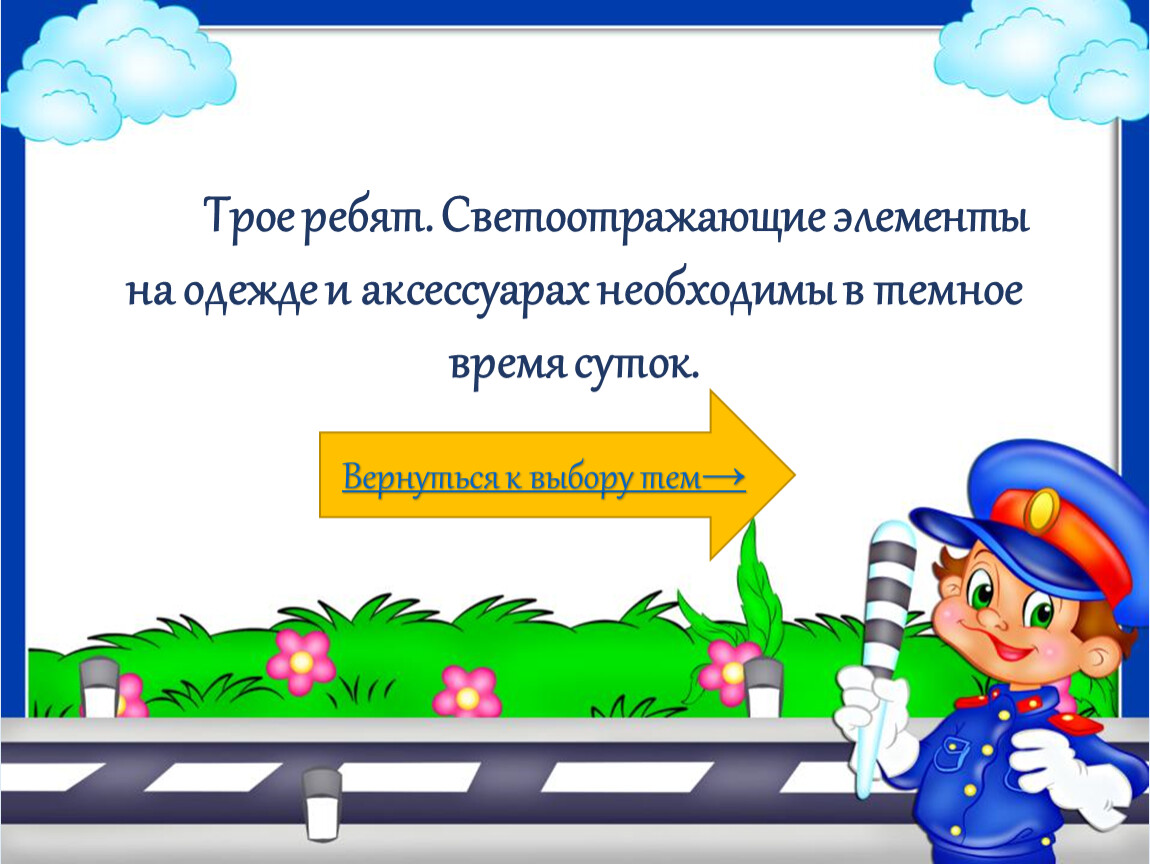 Трое ребят. Светоотражающие элементы на одежде и аксессуарах необходимы в темное время суток.

Вернуться к выбору тем→